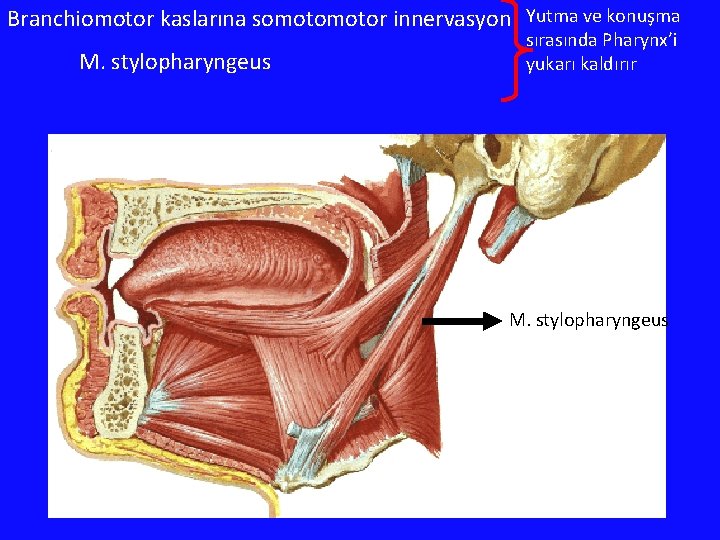 Branchiomotor kaslarına somotomotor innervasyon

M. stylopharyngeus

Yutma ve konuşma sırasında Pharynx'i yukarı kaldırır

M. stylopharyngeus